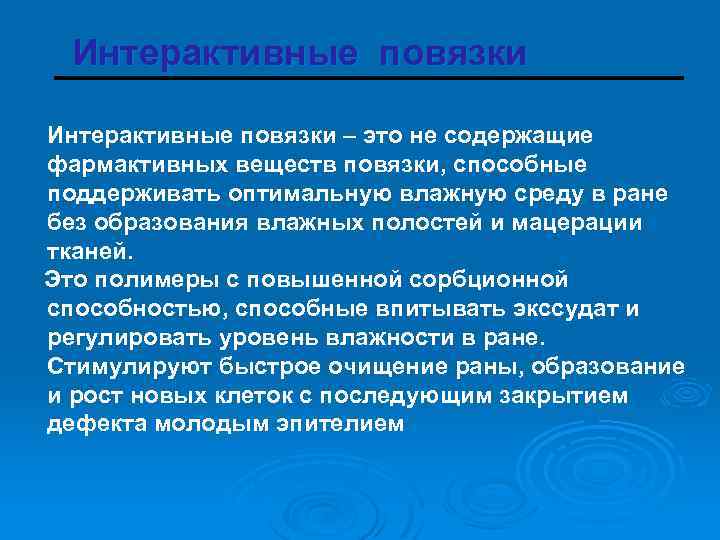 Интерактивные повязки

Интерактивные повязки – это не содержащие фармактивных веществ повязки, способные поддерживать оптимальную влажную среду в ране без образования влажных полостей и мацерации тканей.

Это полимеры с повышенной сорбционной способностью, способные впитывать экссудат и регулировать уровень влажности в ране.

Стимулируют быстрое очищение раны, образование и рост новых клеток с последующим закрытием дефекта молодым эпителием